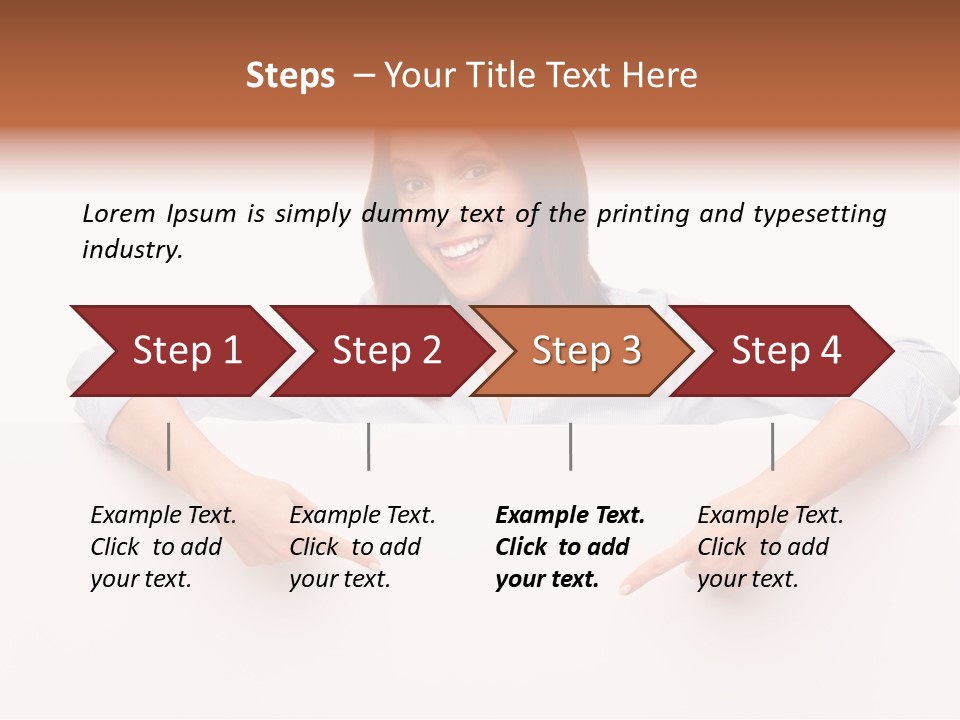 Steps – Your Title Text Here

Lorem Ipsum is simply dummy text of the printing and typesetting industry.

Step 1

Step 2

Step 3

Step 4

Example Text. Click to add your text.

Example Text. Click to add your text.

Example Text. Click to add your text.

Example Text. Click to add your text.